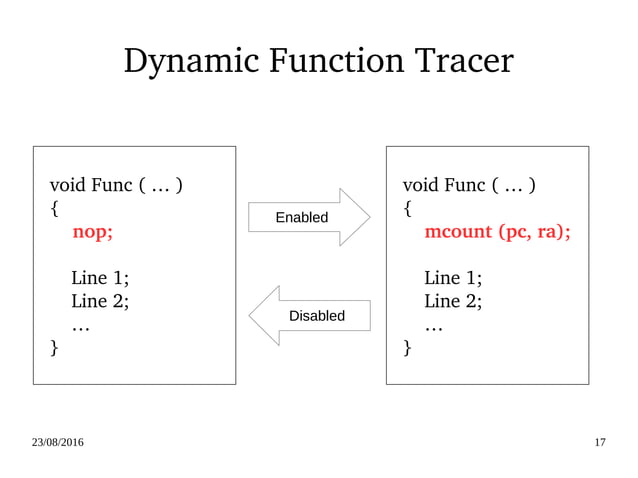 Dynamic Function Tracer

void Func ( … )
{
nop;

Line 1;
Line 2;
…
}

Enabled

Disabled

void Func ( … )
{
mcount (pc, ra);

Line 1;
Line 2;
…
}

23/08/2016

17